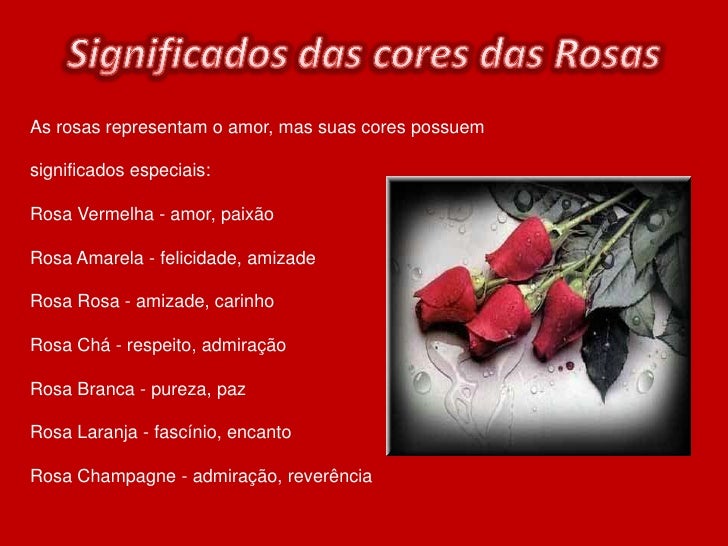 Significados das cores das Rosas

As rosas representam o amor, mas suas cores possuem significados especiais:

Rosa Vermelha - amor, paixão

Rosa Amarela - felicidade, amizade

Rosa Rosa - amizade, carinho

Rosa Chá - respeito, admiração

Rosa Branca - pureza, paz

Rosa Laranja - fascínio, encanto

Rosa Champagne - admiração, reverência